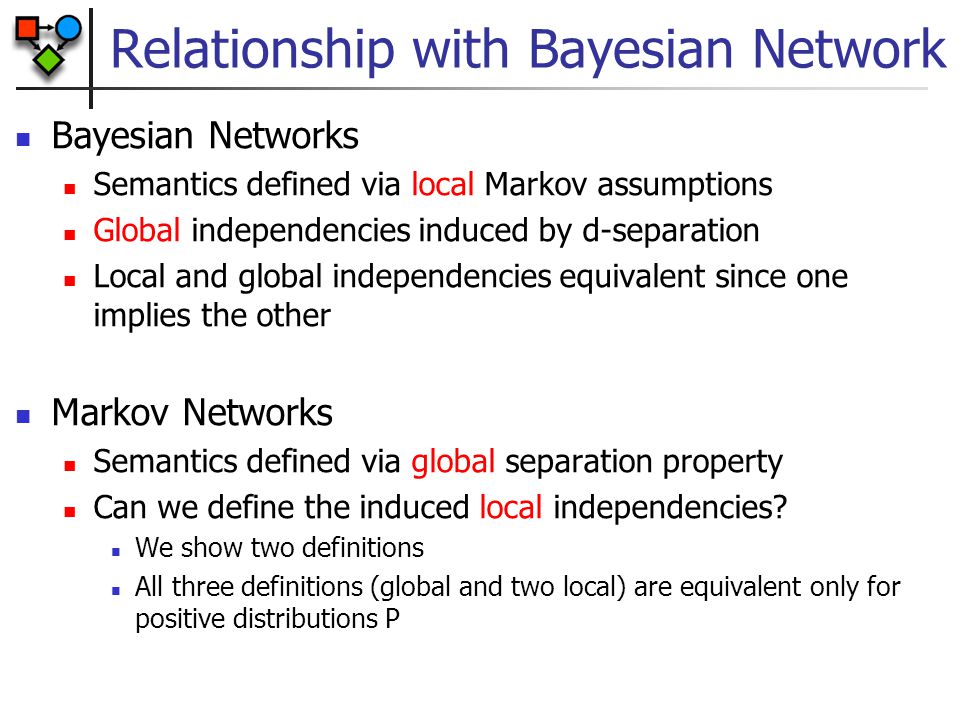 Relationship with Bayesian Network

Bayesian Networks

Semantics defined via local Markov assumptions

Global independencies induced by d-separation

Local and global independencies equivalent since one implies the other

Markov Networks

Semantics defined via global separation property

Can we define the induced local independencies?

We show two definitions

All three definitions (global and two local) are equivalent only for positive distributions P